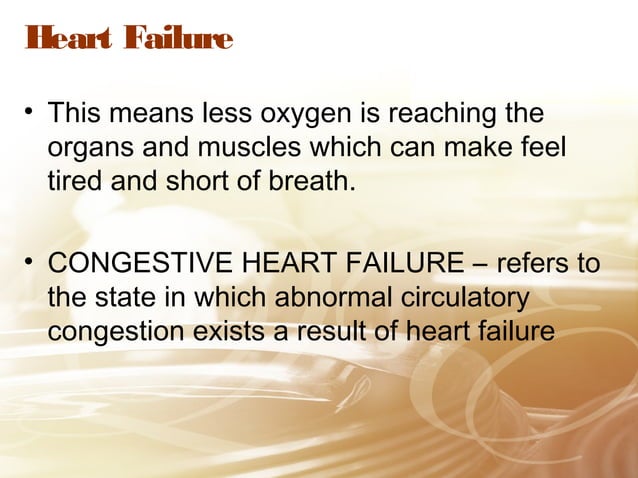 Heart Failure

• This means less oxygen is reaching the organs and muscles which can make feel tired and short of breath.

• CONGESTIVE HEART FAILURE – refers to the state in which abnormal circulatory congestion exists a result of heart failure